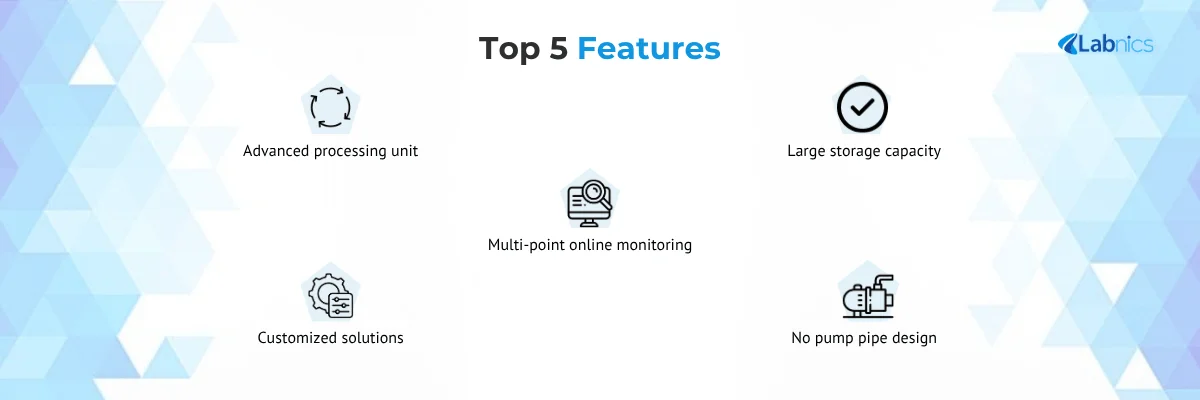 Top 5 Features

Labnics

Advanced processing unit

Large storage capacity

Multi-point online monitoring

Customized solutions

No pump pipe design